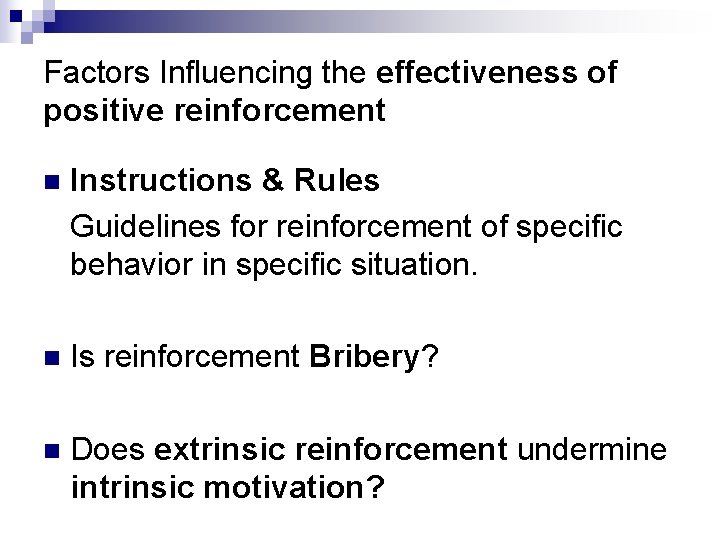 Factors Influencing the effectiveness of positive reinforcement

Instructions & Rules

Guidelines for reinforcement of specific behavior in specific situation.

Is reinforcement Bribery?

Does extrinsic reinforcement undermine intrinsic motivation?